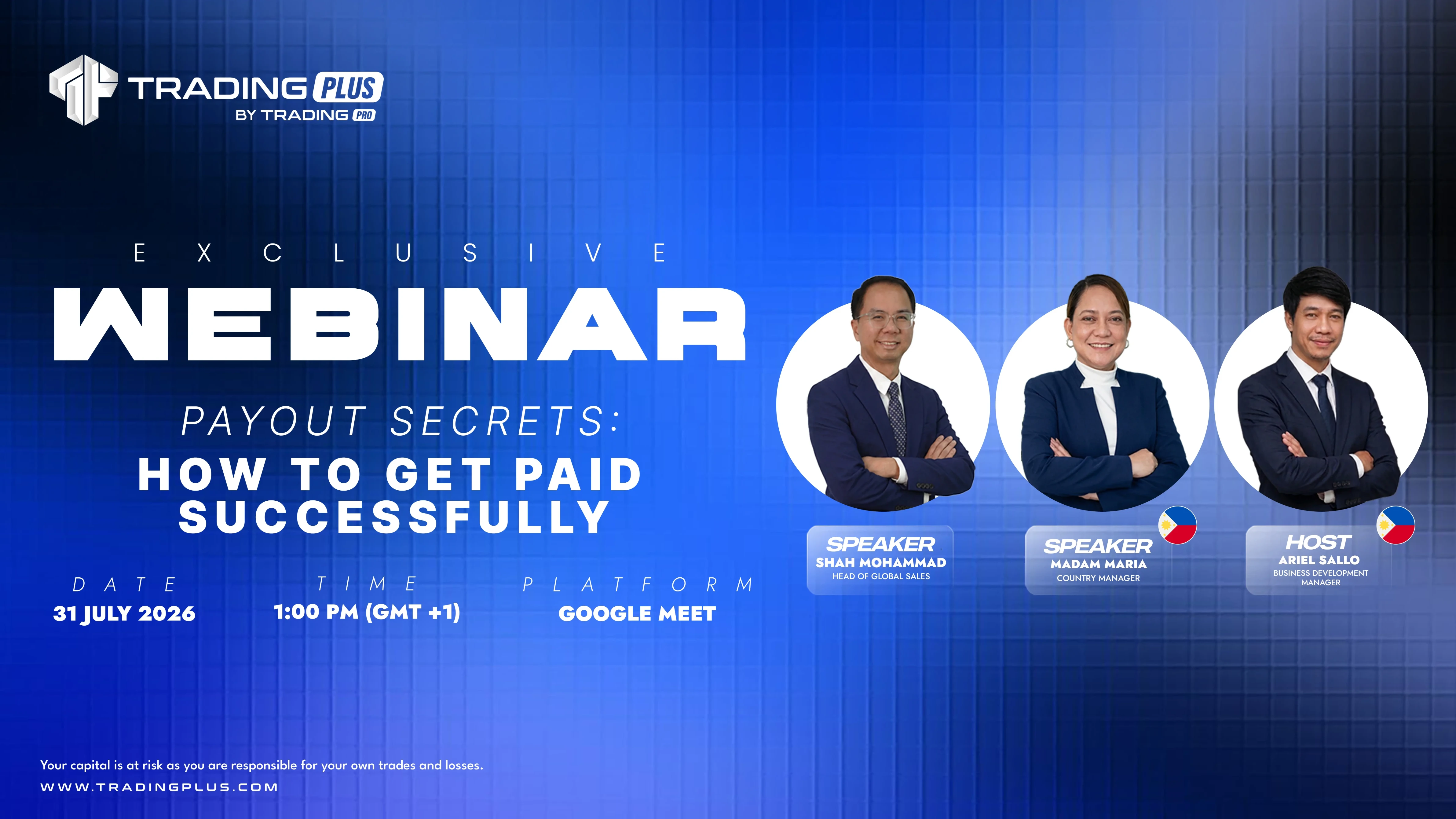 TRADING PLUS
BY TRADING PRO

EXCLUSIVE
WEBINAR

PAYOUT SECRETS:
HOW TO GET PAID SUCCESSFULLY

DATE
31 JULY 2026

TIME
1:00 PM (GMT +1)

PLATFORM
GOOGLE MEET

SPEAKER
SHAH MOHAMMAD
HEAD OF GLOBAL SALES

SPEAKER
MADAM MARIA
COUNTRY MANAGER

HOST
ARIEL SALLO
BUSINESS DEVELOPMENT MANAGER

Your capital is at risk as you are responsible for your own trades and losses.
WWW.TRADINGPLUS.COM